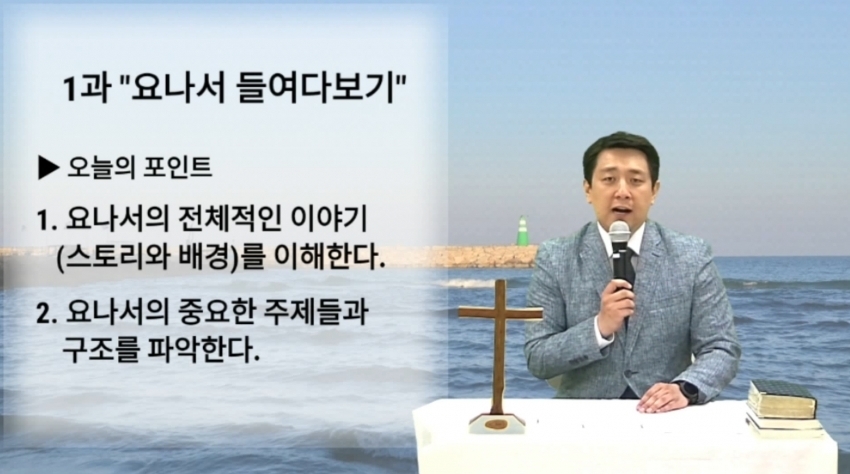 1과 "요나서 들여다보기"

▶ 오늘의 포인트

1. 요나서의 전체적인 이야기 (스토리와 배경)를 이해한다.

2. 요나서의 중요한 주제들과 구조를 파악한다.